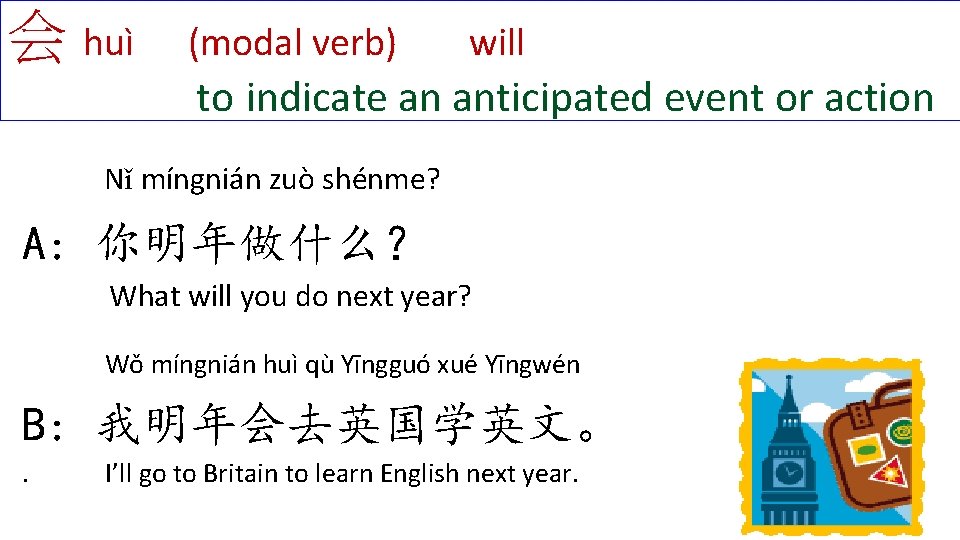 会 huì (modal verb) will

to indicate an anticipated event or action

Nǐ míngnián zuò shénme?

A: 你明年做什么？

What will you do next year?

Wǒ míngnián huì qù Yīngguó xué Yīngwén

B: 我明年会去英国学英文。

. I'll go to Britain to learn English next year.